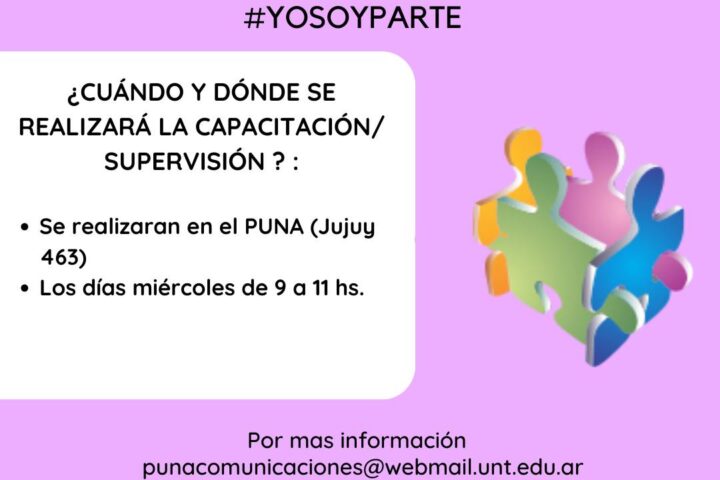 #YOSOYPARTE

¿CUÁNDO Y DÓNDE SE REALIZARÁ LA CAPACITACIÓN/ SUPERVISIÓN ? :

• Se realizaran en el PUNA (Jujuy 463)
• Los días miércoles de 9 a 11 hs.

Por mas información
punacomunicaciones@webmail.unt.edu.ar